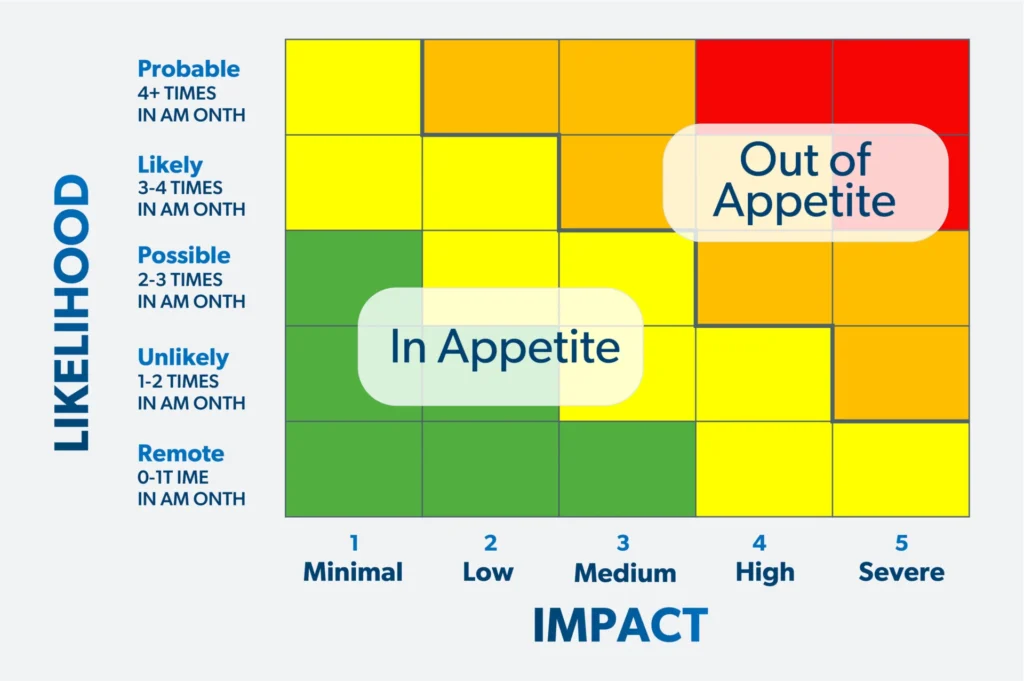 LIKELIHOOD

Probable
4+ TIMES
IN AM ONTH

Likely
3-4 TIMES
IN AM ONTH

Possible
2-3 TIMES
IN AM ONTH

Unlikely
1-2 TIMES
IN AM ONTH

Remote
0-1T IME
IN AM ONTH

Out of Appetite

In Appetite

1
Minimal

2
Low

3
Medium

4
High

5
Severe

IMPACT